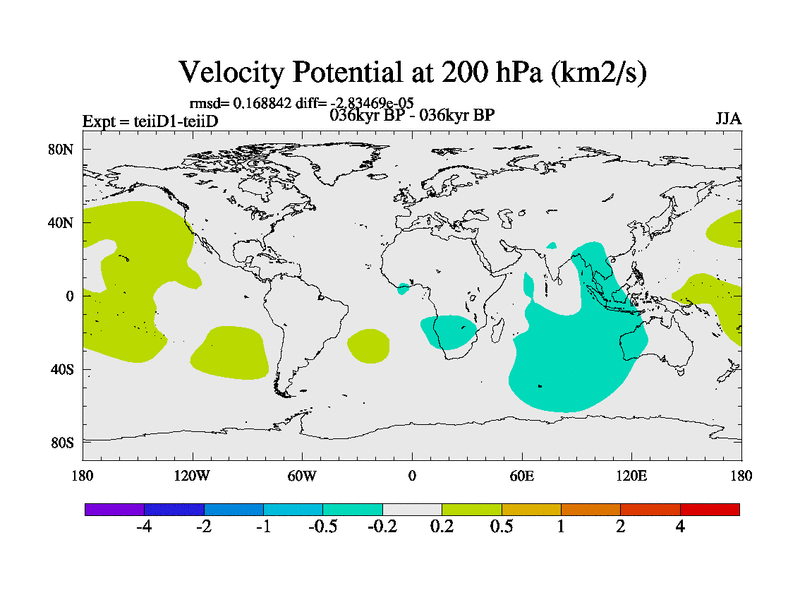 Velocity Potential at 200 hPa (km2/s)

rmsd= 0.168842 diff= -2.83469e-05

Expt = teiiD1-teiiD

036kyr BP - 036kyr BP

JJA

80N
40N
0
40S
80S

180
120W
60W
0
60E
120E
180

-4
-2
-1
-0.5
-0.2
0.2
0.5
1
2
4